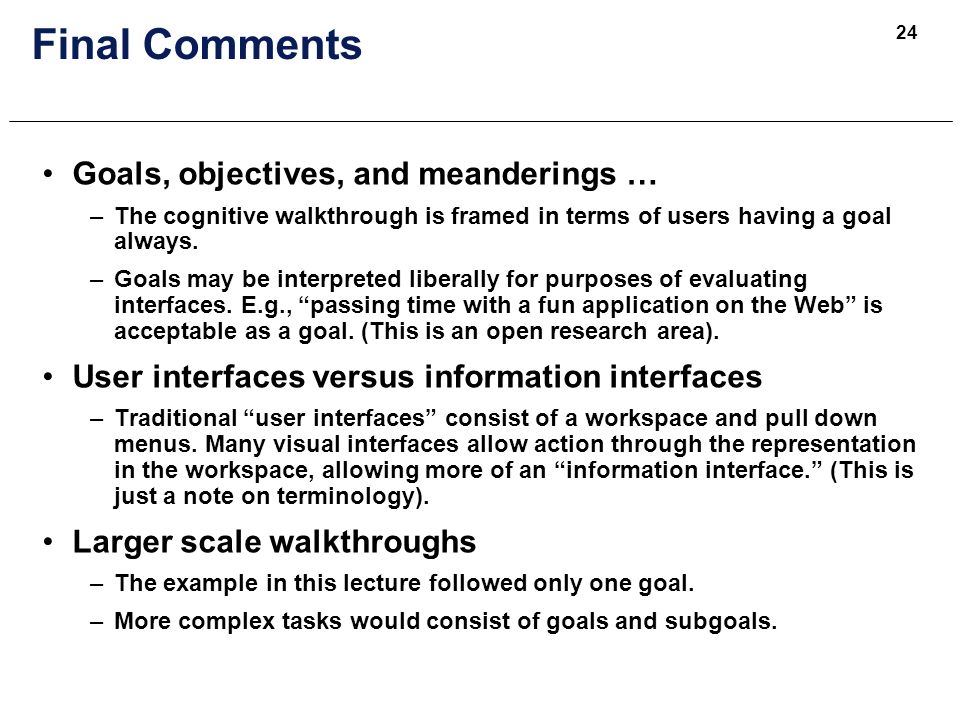 Final Comments

24

• Goals, objectives, and meanderings …
– The cognitive walkthrough is framed in terms of users having a goal always.
– Goals may be interpreted liberally for purposes of evaluating interfaces. E.g., “passing time with a fun application on the Web” is acceptable as a goal. (This is an open research area).

• User interfaces versus information interfaces
– Traditional “user interfaces” consist of a workspace and pull down menus. Many visual interfaces allow action through the representation in the workspace, allowing more of an “information interface.” (This is just a note on terminology).

• Larger scale walkthroughs
– The example in this lecture followed only one goal.
– More complex tasks would consist of goals and subgoals.